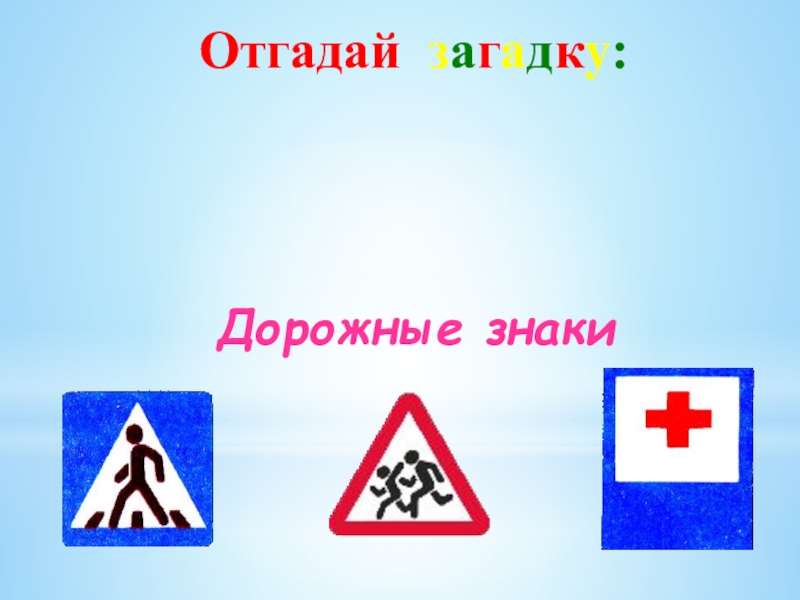 Отгадай загадку:

Дорожные знаки